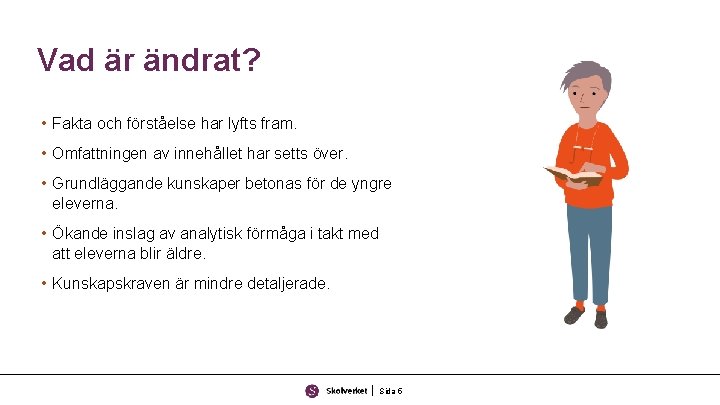 Vad är ändrat?

• Fakta och förståelse har lyfts fram.

• Omfattningen av innehållet har setts över.

• Grundläggande kunskaper betonas för de yngre eleverna.

• Ökande inslag av analytisk förmåga i takt med att eleverna blir äldre.

• Kunskapskraven är mindre detaljerade.

Skolverket | Sida 6